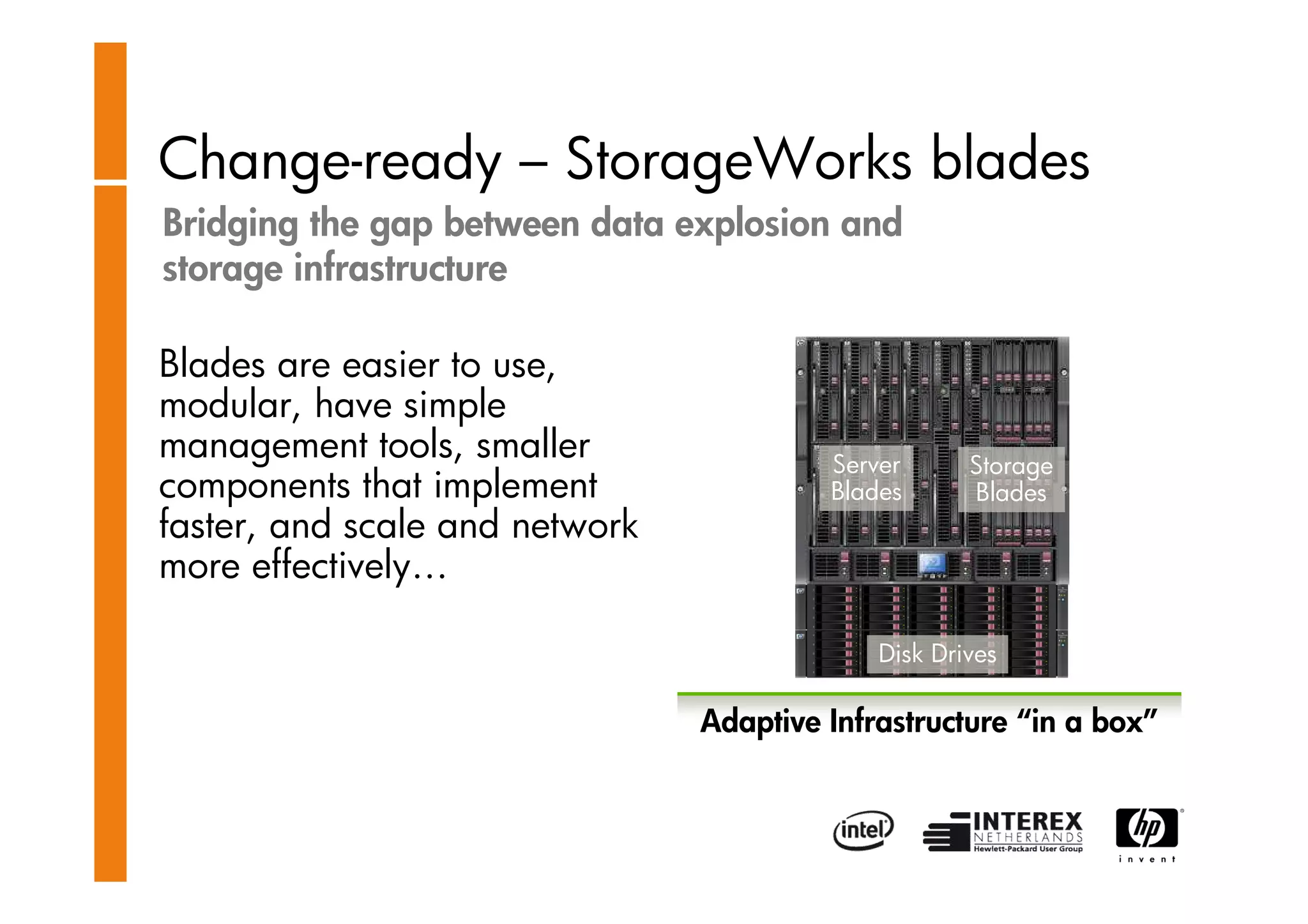 Change-ready – StorageWorks blades

Bridging the gap between data explosion and storage infrastructure

Blades are easier to use, modular, have simple management tools, smaller components that implement faster, and scale and network more effectively…

Server Blades

Storage Blades

Disk Drives

Adaptive Infrastructure “in a box”

intel

INTEREX NETHERLANDS Hewlett-Packard User Group

hp invent